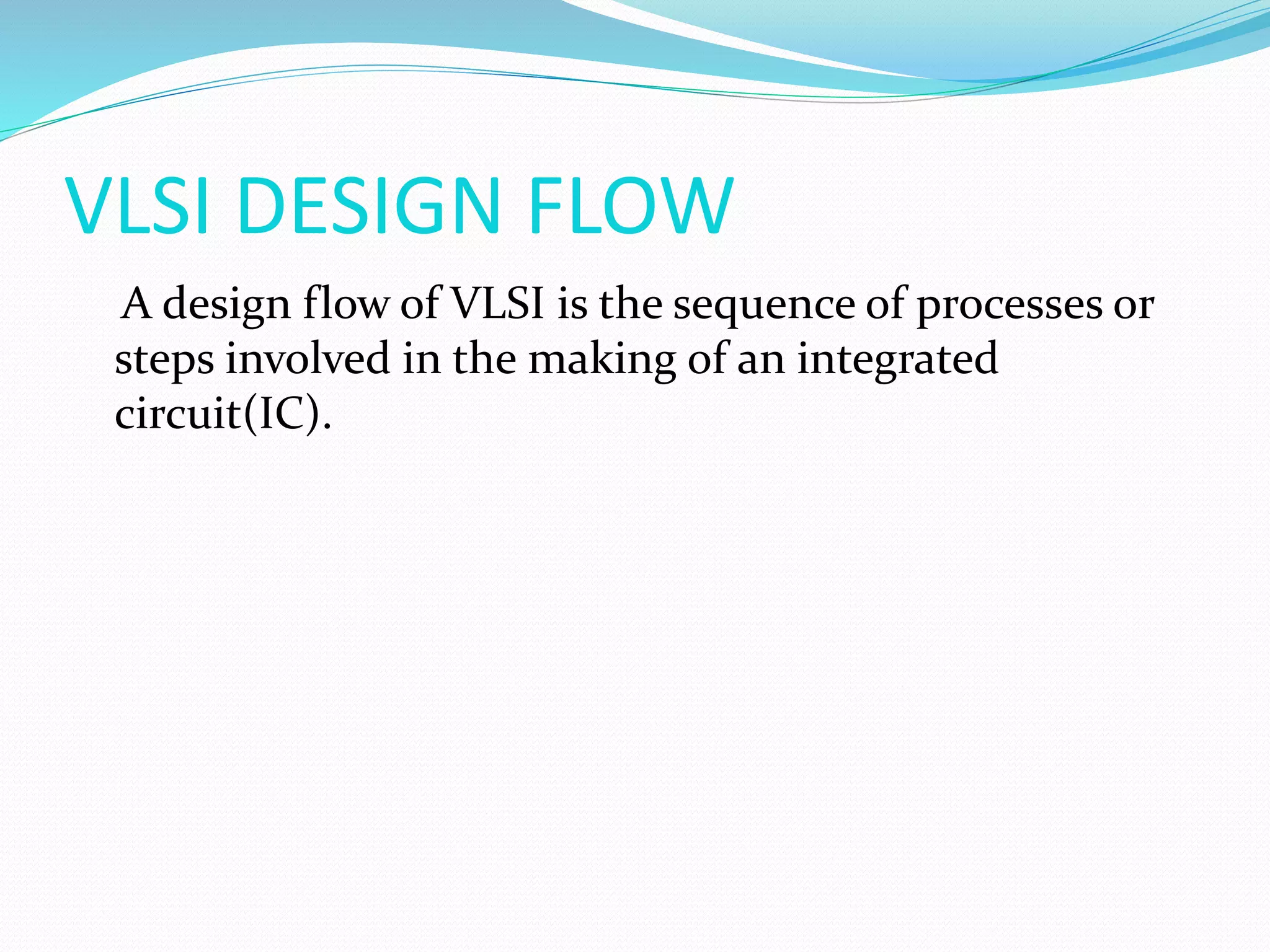 VLSI DESIGN FLOW

A design flow of VLSI is the sequence of processes or steps involved in the making of an integrated circuit(IC).